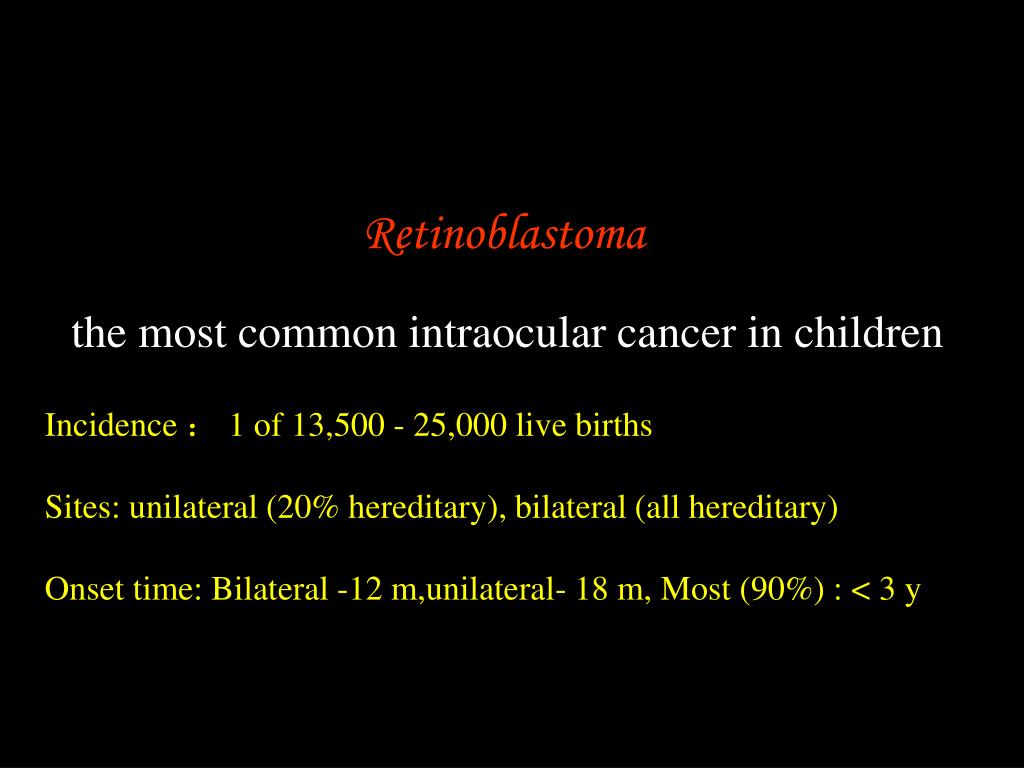 Retinoblastoma

the most common intraocular cancer in children

Incidence： 1 of 13,500 - 25,000 live births

Sites: unilateral (20% hereditary), bilateral (all hereditary)

Onset time: Bilateral -12 m,unilateral- 18 m, Most (90%) : < 3 y